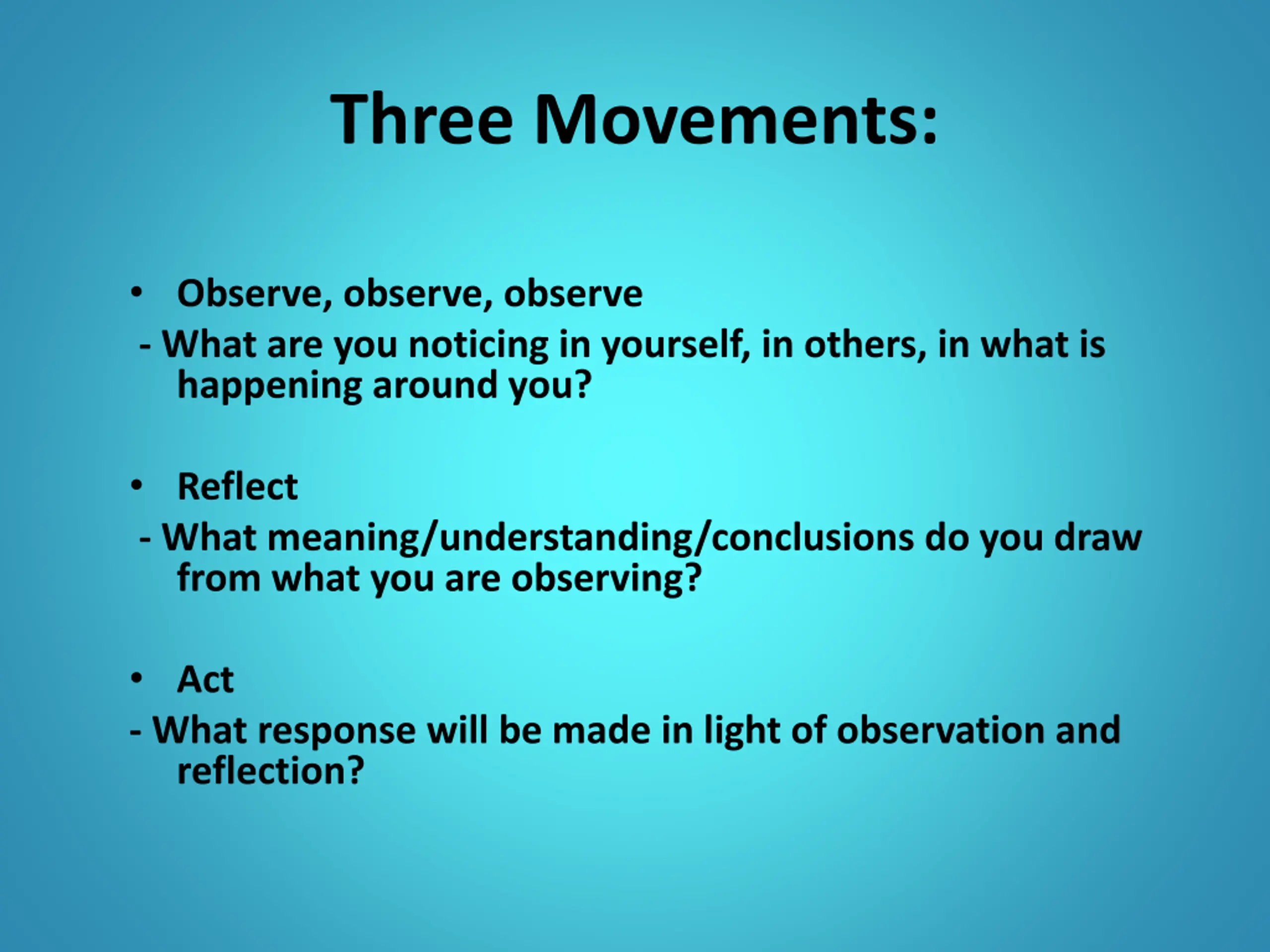 Three Movements:

• Observe, observe, observe
- What are you noticing in yourself, in others, in what is happening around you?

• Reflect
- What meaning/understanding/conclusions do you draw from what you are observing?

• Act
- What response will be made in light of observation and reflection?